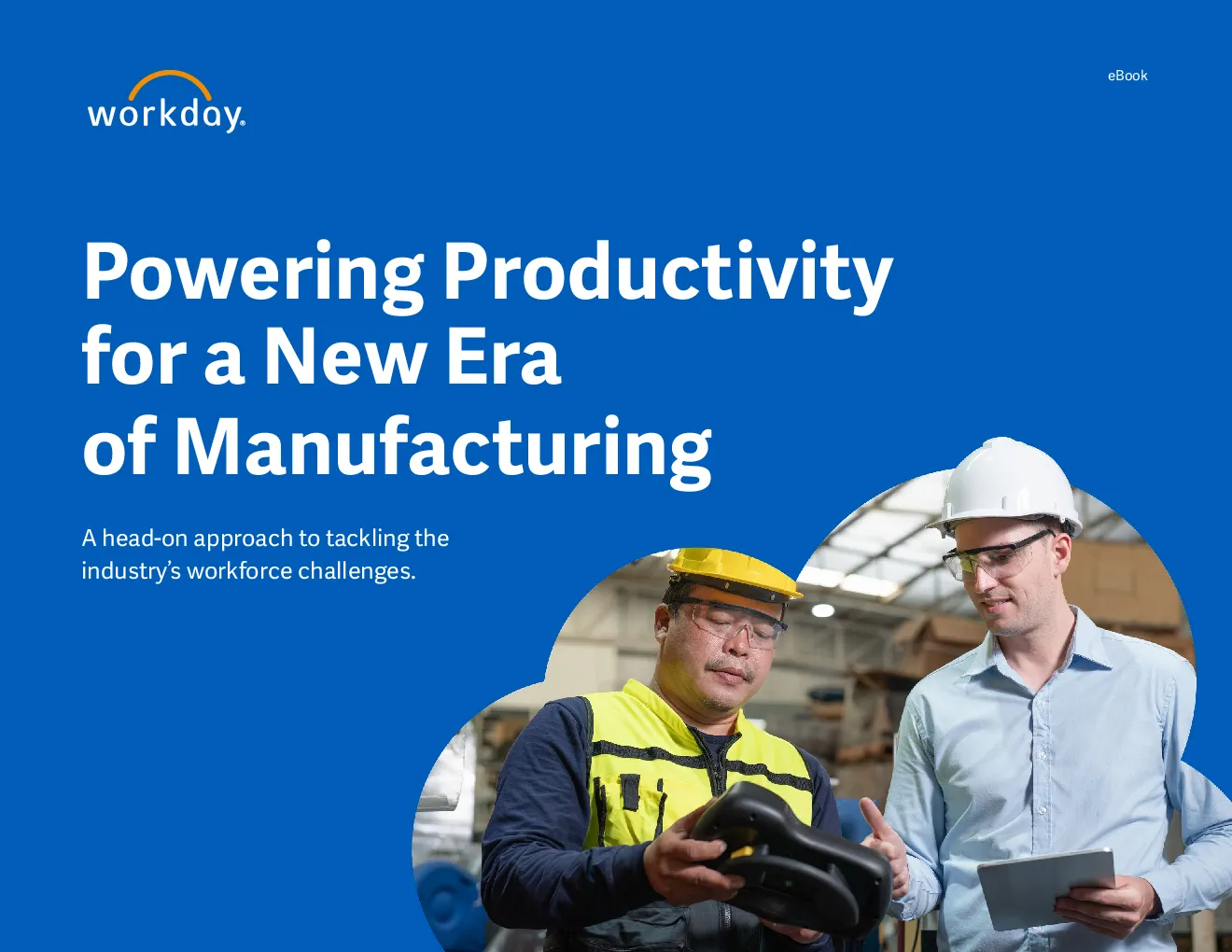 workday.

eBook

Powering Productivity for a New Era of Manufacturing

A head-on approach to tackling the industry's workforce challenges.